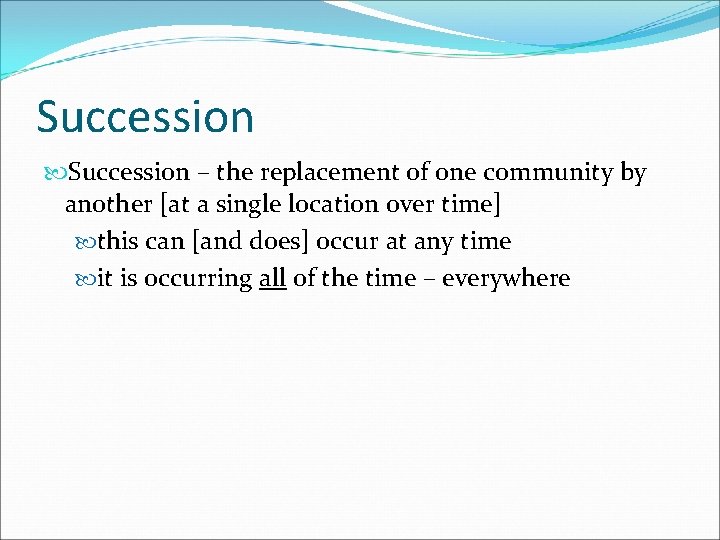 Succession

Succession – the replacement of one community by another [at a single location over time]

this can [and does] occur at any time

it is occurring all of the time – everywhere